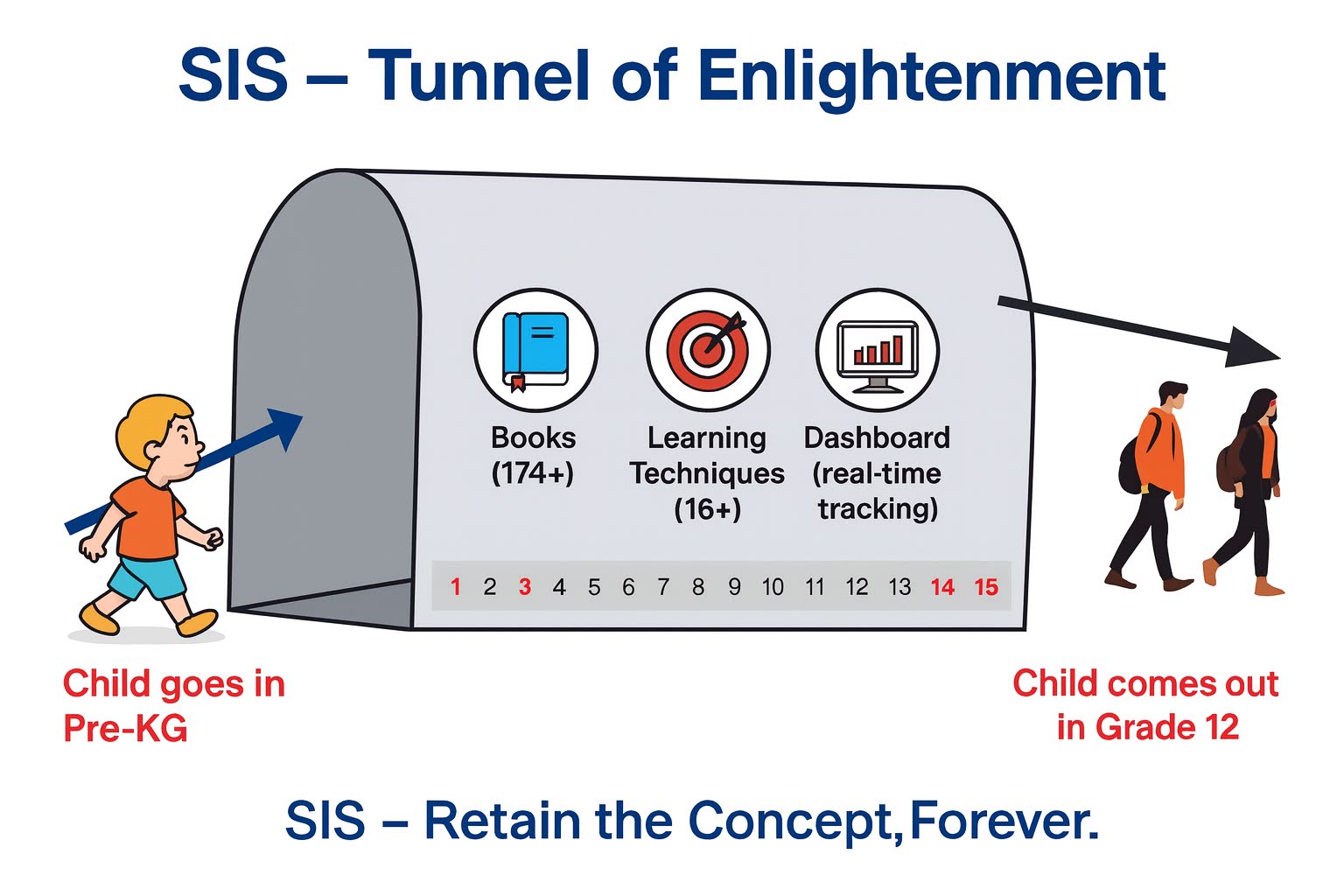 SIS – Tunnel of Enlightenment

Books (174+)

Learning Techniques (16+)

Dashboard (real-time tracking)

1 2 3 4 5 6 7 8 9 10 11 12 13 14 15

Child goes in Pre-KG

Child comes out in Grade 12

SIS – Retain the Concept,Forever.